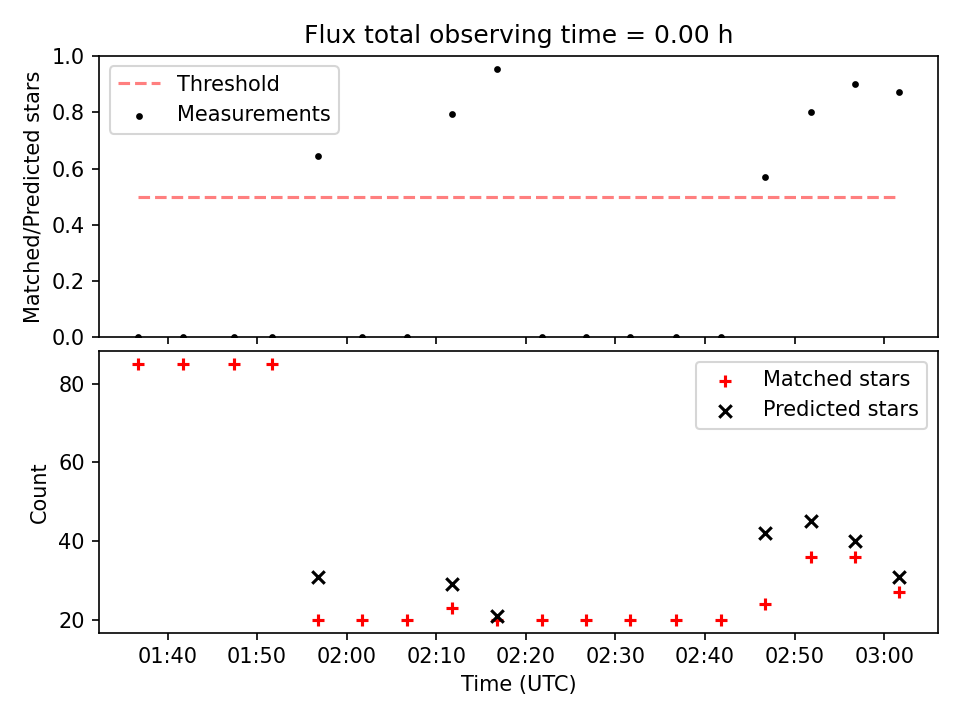 Flux total observing time = 0.00 h

Threshold
Measurements

Matched/Predicted stars

1.0
0.8
0.6
0.4
0.2
0.0

Matched stars
Predicted stars

Count

80
60
40
20

01:40 01:50 02:00 02:10 02:20 02:30 02:40 02:50 03:00

Time (UTC)